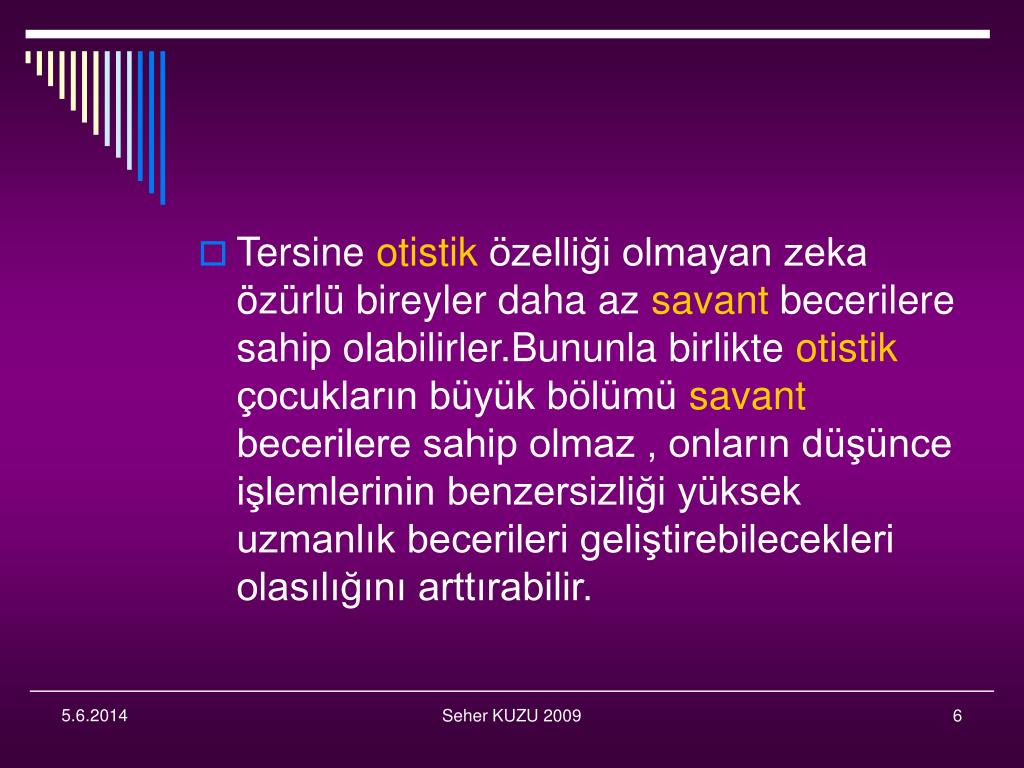 Tersine otistik özelliği olmayan zeka özürlü bireyler daha az savant becerilere sahip olabilirler.Bununla birlikte otistik çocukların büyük bölümü savant becerilere sahip olmaz , onların düşünce işlemlerinin benzersizliği yüksek uzmanlık becerileri geliştirebilecekleri olasılığını arttırabilir.

5.6.2014

Seher KUZU 2009

6